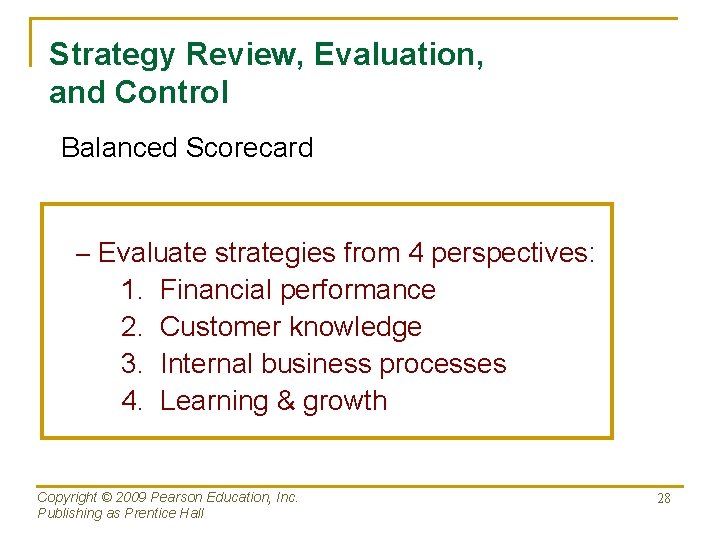 Strategy Review, Evaluation, and Control

Balanced Scorecard

– Evaluate strategies from 4 perspectives:
1. Financial performance
2. Customer knowledge
3. Internal business processes
4. Learning & growth

Copyright © 2009 Pearson Education, Inc.
Publishing as Prentice Hall

28